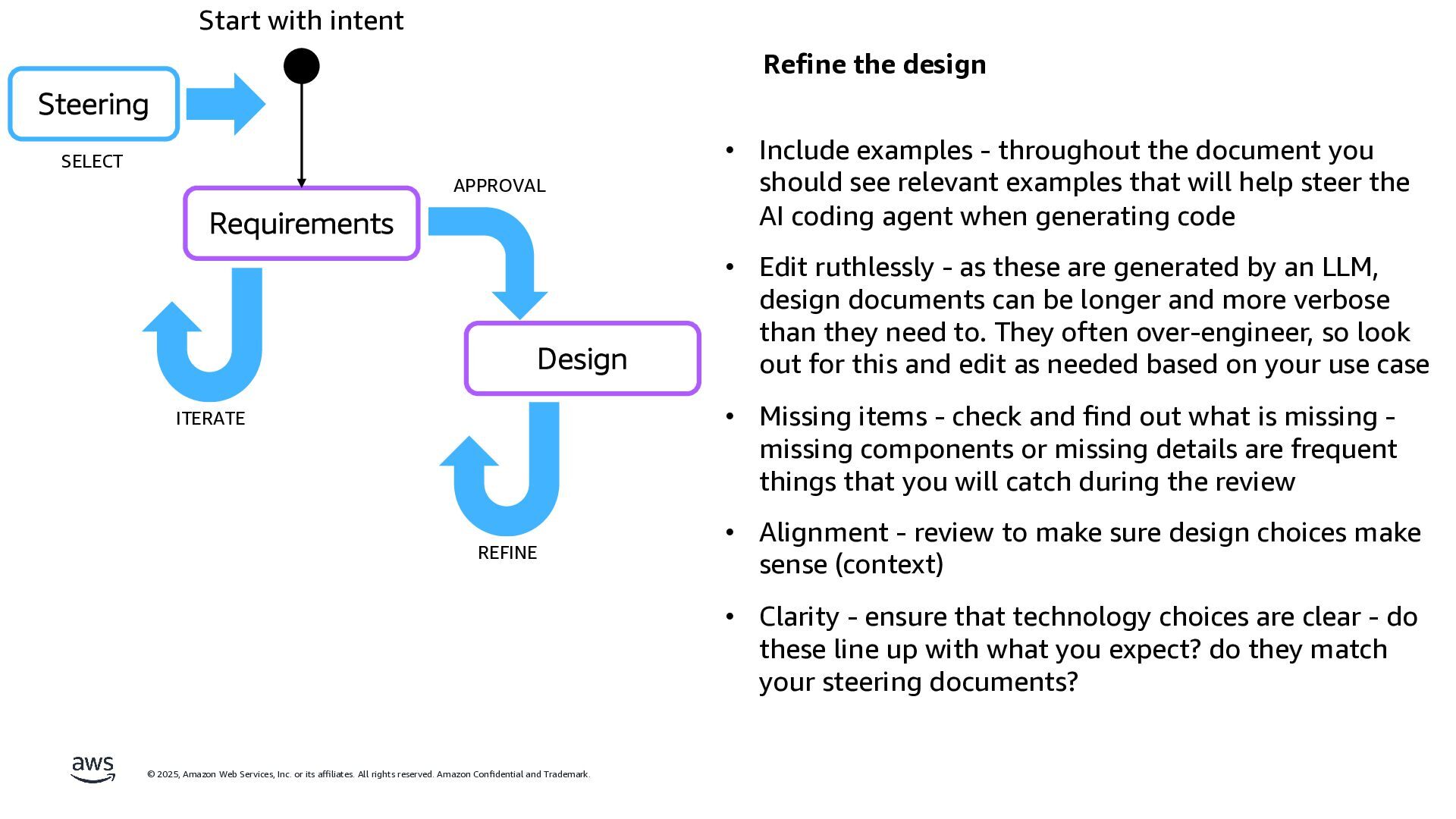 Start with intent

Steering

SELECT

Requirements

APPROVAL

ITERATE

Design

REFINE

Refine the design

• Include examples - throughout the document you should see relevant examples that will help steer the AI coding agent when generating code

• Edit ruthlessly - as these are generated by an LLM, design documents can be longer and more verbose than they need to. They often over-engineer, so look out for this and edit as needed based on your use case

• Missing items - check and find out what is missing - missing components or missing details are frequent things that you will catch during the review

• Alignment - review to make sure design choices make sense (context)

• Clarity - ensure that technology choices are clear - do these line up with what you expect? do they match your steering documents?

aws

© 2025, Amazon Web Services, Inc. or its affiliates. All rights reserved. Amazon Confidential and Trademark.